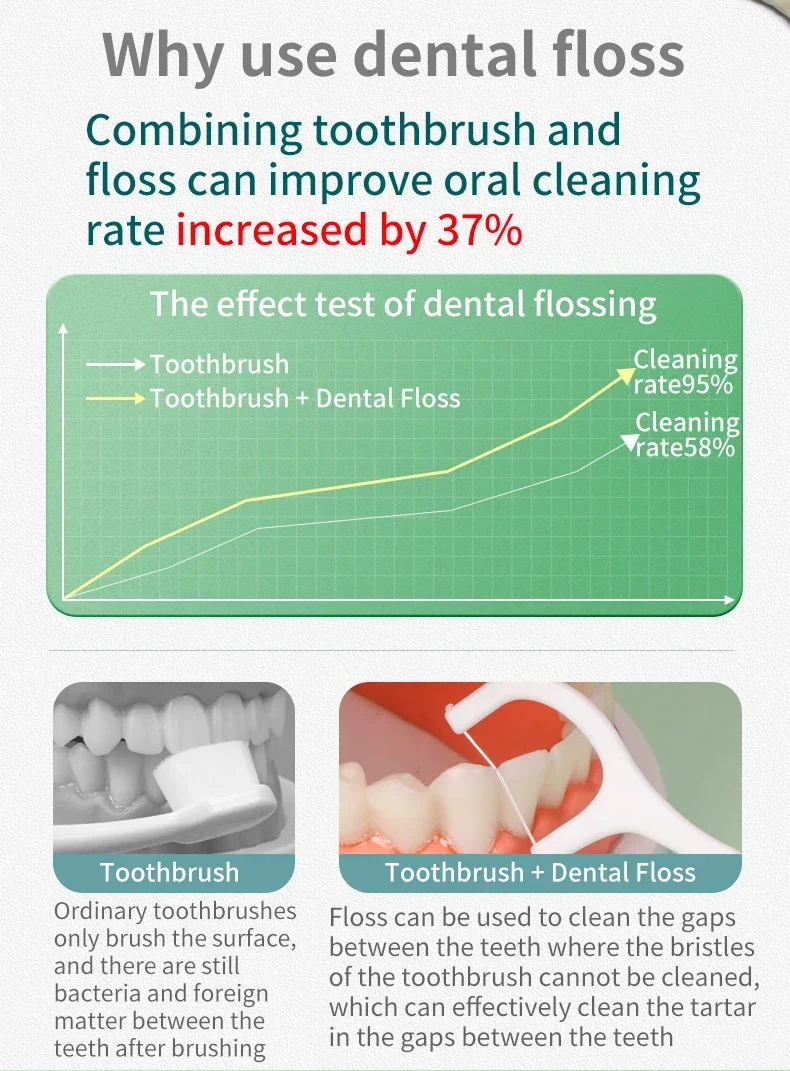 Why use dental floss

Combining toothbrush and floss can improve oral cleaning rate increased by 37%

The effect test of dental flossing

Toothbrush

Toothbrush + Dental Floss

Cleaning rate95%

Cleaning rate58%

Toothbrush

Ordinary toothbrushes only brush the surface, and there are still bacteria and foreign matter between the teeth after brushing

Toothbrush + Dental Floss

Floss can be used to clean the gaps between the teeth where the bristles of the toothbrush cannot be cleaned, which can effectively clean the tartar in the gaps between the teeth